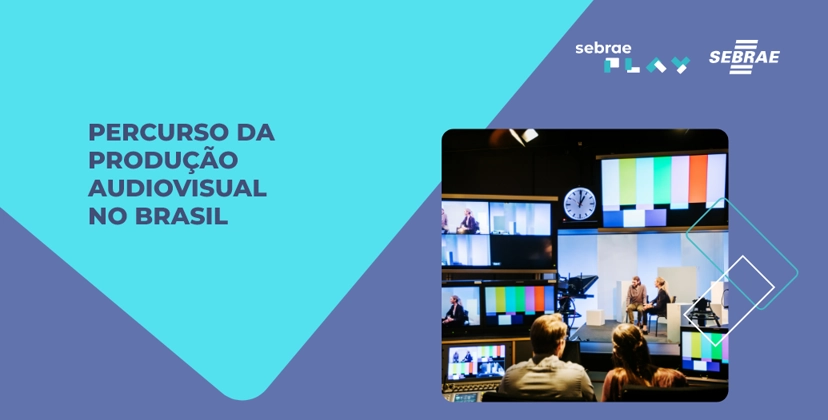 sebrae PLAY

SEBRAE

PERCURSO DA PRODUÇÃO AUDIOVISUAL NO BRASIL